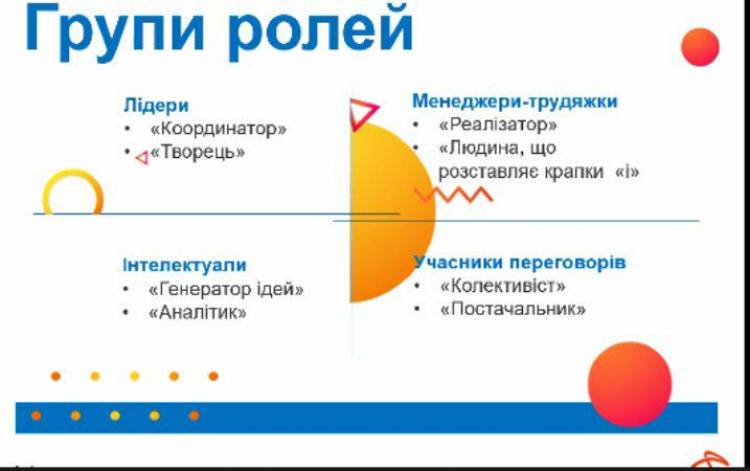 Групи ролей

Лідери
• «Координатор»
• «Творець»

Менеджери-трудяжки
• «Реалізатор»
• «Людина, що розставляє крапки «і»

Інтелектуали
• «Генератор ідей»
• «Аналітик»

Учасники переговорів
• «Колективіст»
• «Постачальник»